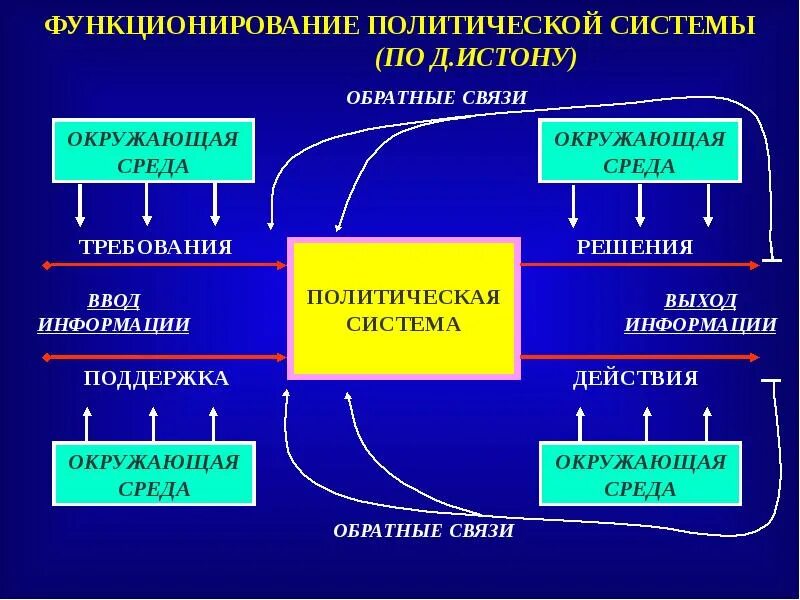 ФУНКЦИОНИРОВАНИЕ ПОЛИТИЧЕСКОЙ СИСТЕМЫ
(ПО Д.ИСТОНУ)

ОБРАТНЫЕ СВЯЗИ

ОКРУЖАЮЩАЯ СРЕДА

ОКРУЖАЮЩАЯ СРЕДА

ТРЕБОВАНИЯ

РЕШЕНИЯ

ВВОД ИНФОРМАЦИИ

ПОЛИТИЧЕСКАЯ СИСТЕМА

ВЫХОД ИНФОРМАЦИИ

ПОДДЕРЖКА

ДЕЙСТВИЯ

ОКРУЖАЮЩАЯ СРЕДА

ОКРУЖАЮЩАЯ СРЕДА

ОБРАТНЫЕ СВЯЗИ